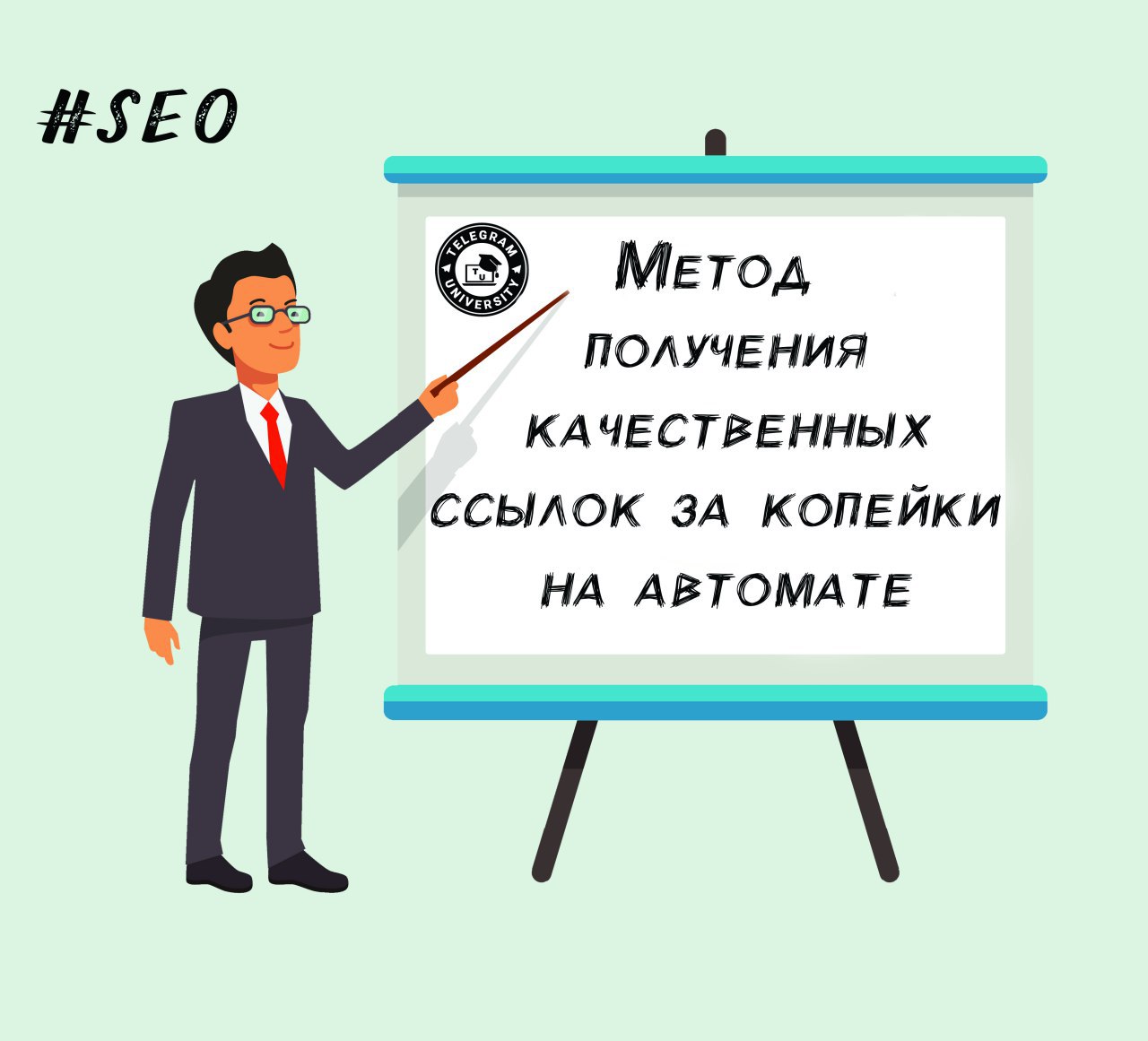 #SEO

TELEGRAM UNIVERSITY
TU

Метод получения качественных ссылок за копейки на автомате